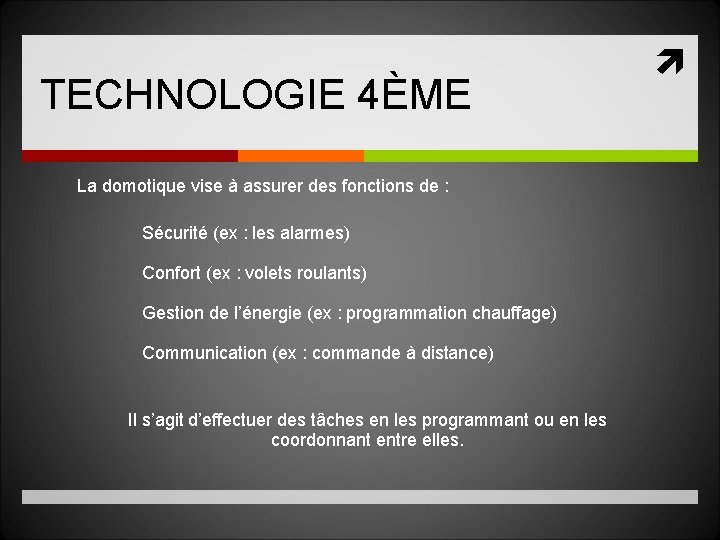 TECHNOLOGIE 4ÈME

La domotique vise à assurer des fonctions de :

Sécurité (ex : les alarmes)

Confort (ex : volets roulants)

Gestion de l'énergie (ex : programmation chauffage)

Communication (ex : commande à distance)

Il s'agit d'effectuer des tâches en les programmant ou en les coordonnant entre elles.